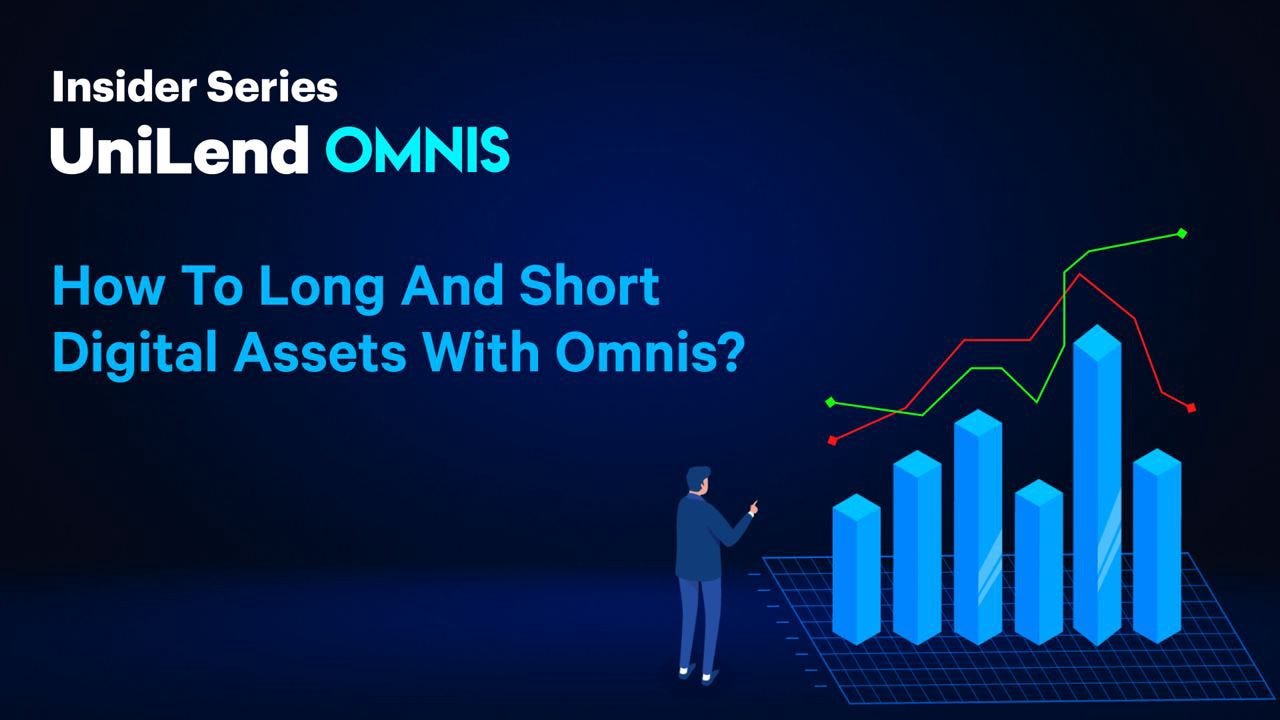 Insider Series
UniLend OMNIS

How To Long And Short Digital Assets With Omnis?